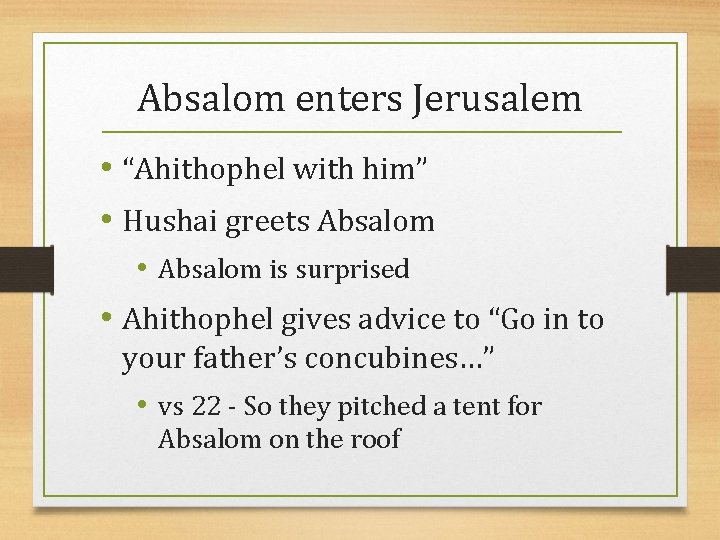 Absalom enters Jerusalem

• “Ahithophel with him”
• Hushai greets Absalom
  • Absalom is surprised
• Ahithophel gives advice to “Go in to your father’s concubines…”
  • vs 22 - So they pitched a tent for Absalom on the roof